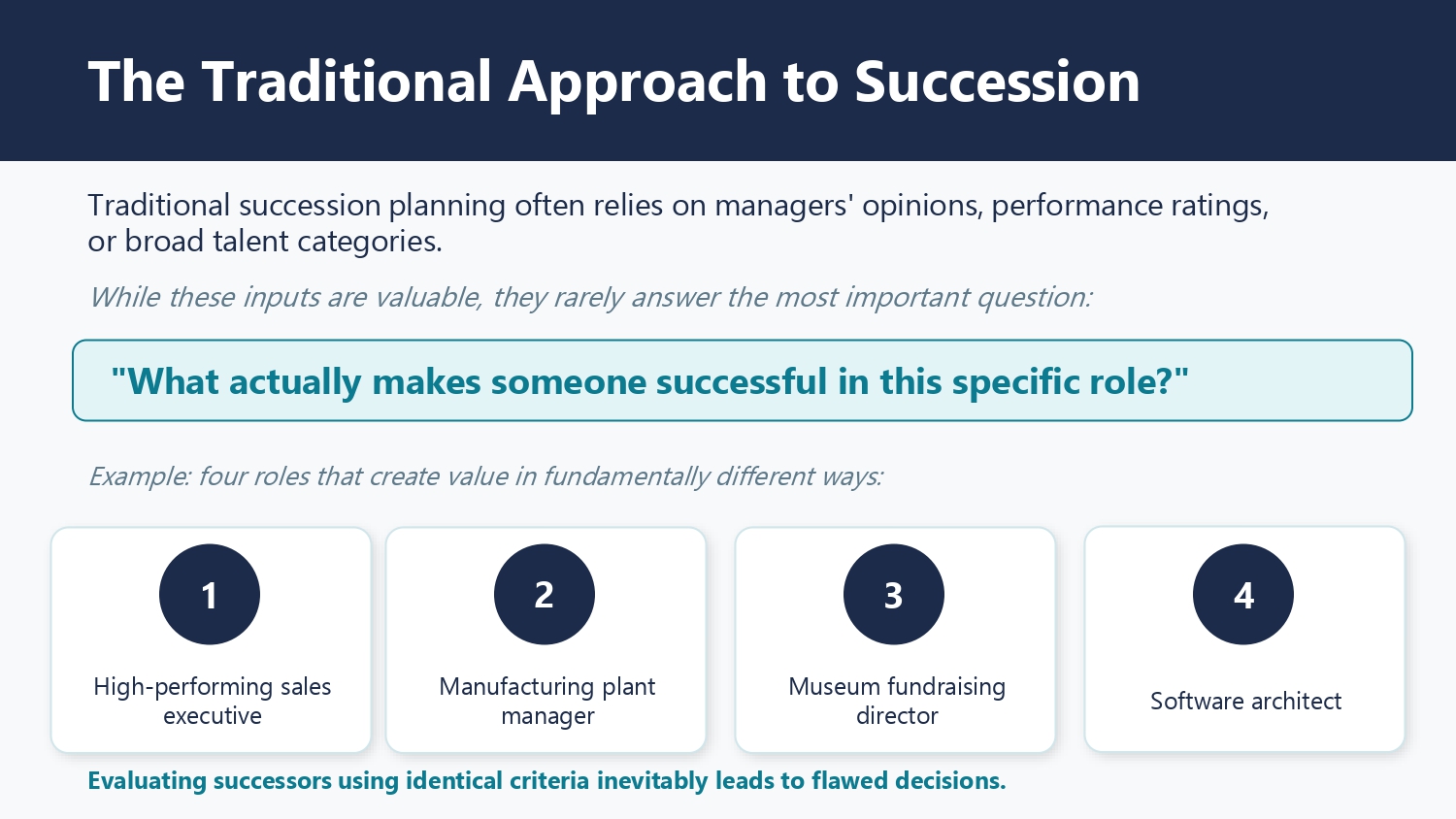 The Traditional Approach to Succession

Traditional succession planning often relies on managers' opinions, performance ratings, or broad talent categories.

While these inputs are valuable, they rarely answer the most important question:

"What actually makes someone successful in this specific role?"

Example: four roles that create value in fundamentally different ways:

1

High-performing sales executive

2

Manufacturing plant manager

3

Museum fundraising director

4

Software architect

Evaluating successors using identical criteria inevitably leads to flawed decisions.